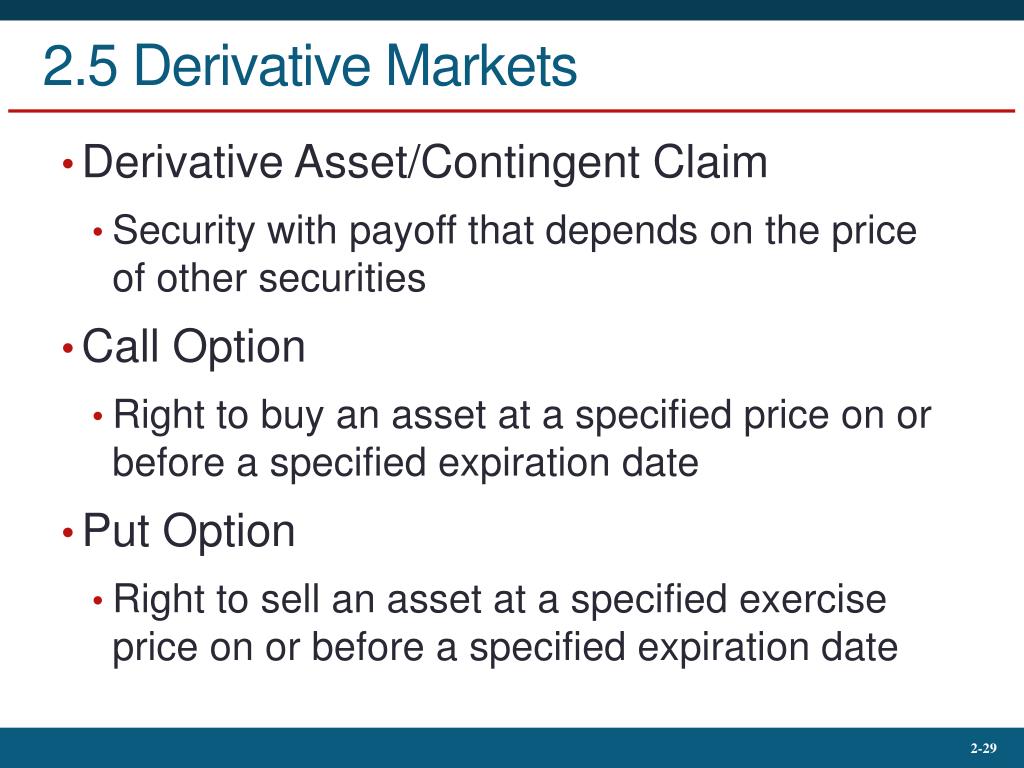 2.5 Derivative Markets

• Derivative Asset/Contingent Claim
  • Security with payoff that depends on the price of other securities
• Call Option
  • Right to buy an asset at a specified price on or before a specified expiration date
• Put Option
  • Right to sell an asset at a specified exercise price on or before a specified expiration date

2-29